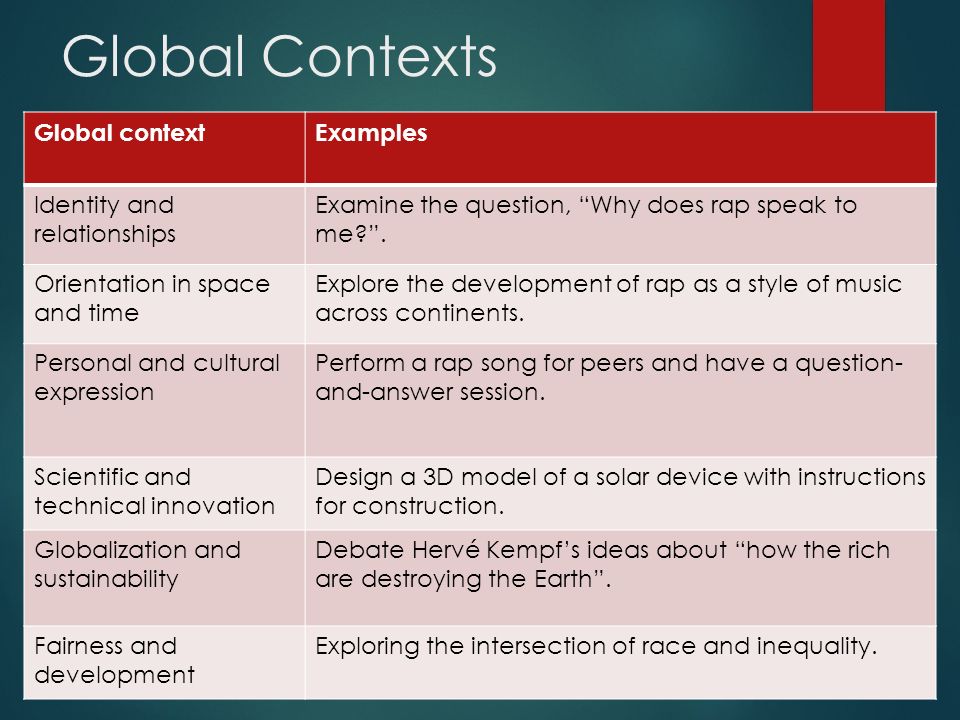 Global Contexts

| Global context | Examples |
|---|---|
| Identity and relationships | Examine the question, “Why does rap speak to me?”. |
| Orientation in space and time | Explore the development of rap as a style of music across continents. |
| Personal and cultural expression | Perform a rap song for peers and have a question-and-answer session. |
| Scientific and technical innovation | Design a 3D model of a solar device with instructions for construction. |
| Globalization and sustainability | Debate Hervé Kempf’s ideas about “how the rich are destroying the Earth”. |
| Fairness and development | Exploring the intersection of race and inequality. |